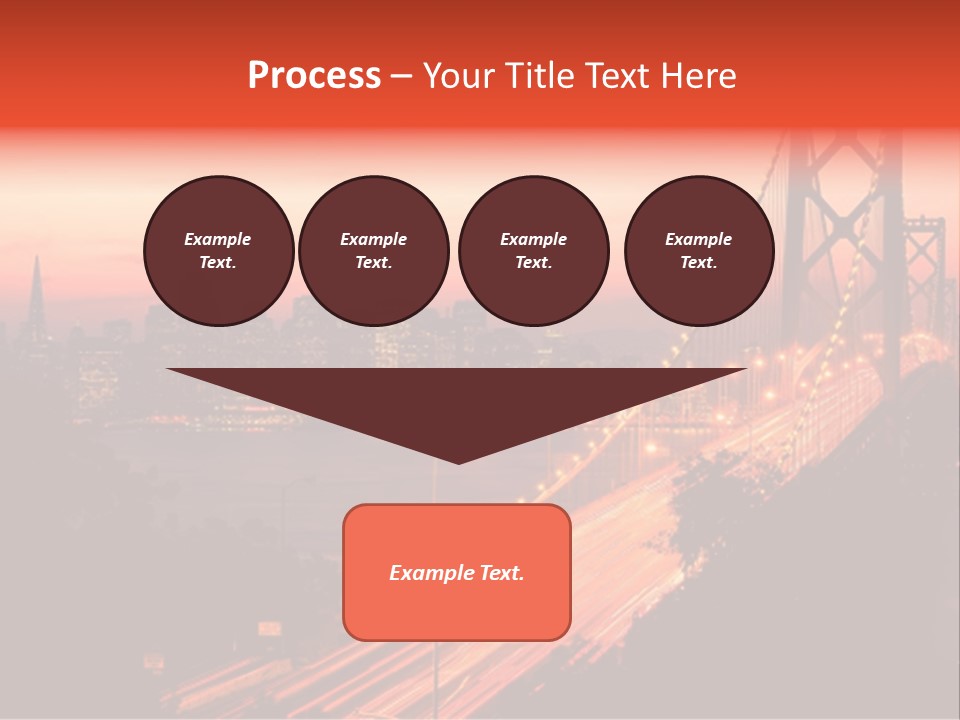 Process – Your Title Text Here

Example Text.

Example Text.

Example Text.

Example Text.

Example Text.